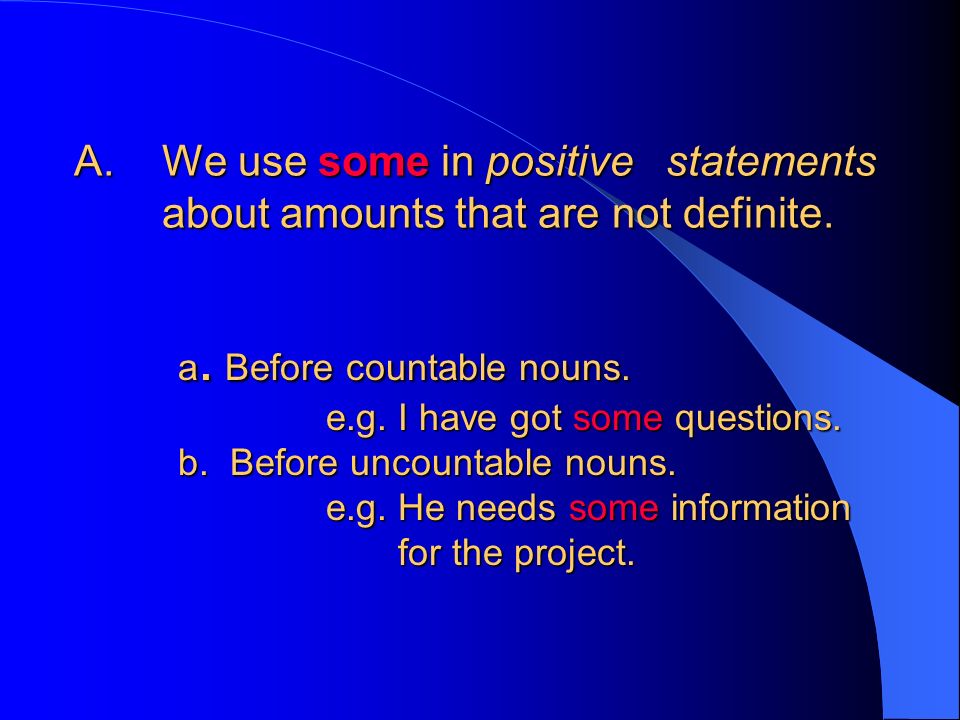 A. We use some in positive statements about amounts that are not definite.

a. Before countable nouns.
e.g. I have got some questions.
b. Before uncountable nouns.
e.g. He needs some information for the project.